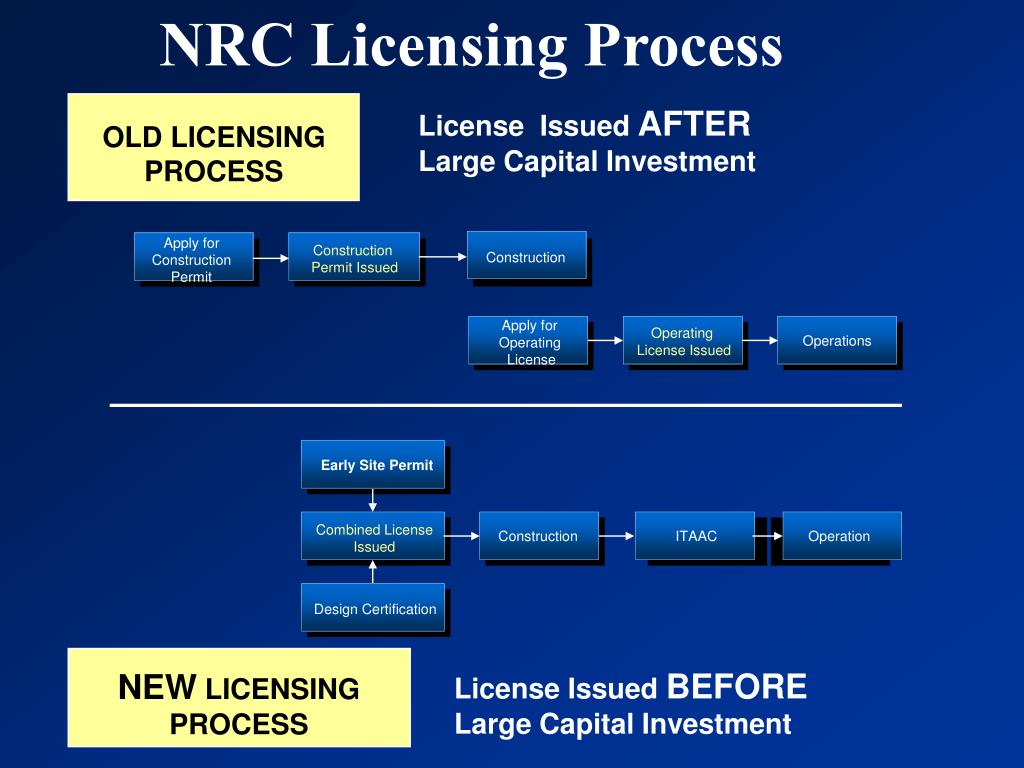 NRC Licensing Process

OLD LICENSING PROCESS

License Issued AFTER Large Capital Investment

Apply for Construction Permit

Construction Permit Issued

Construction

Apply for Operating License

Operating License Issued

Operations

Early Site Permit

Combined License Issued

Construction

ITAAC

Operation

Design Certification

NEW LICENSING PROCESS

License Issued BEFORE Large Capital Investment